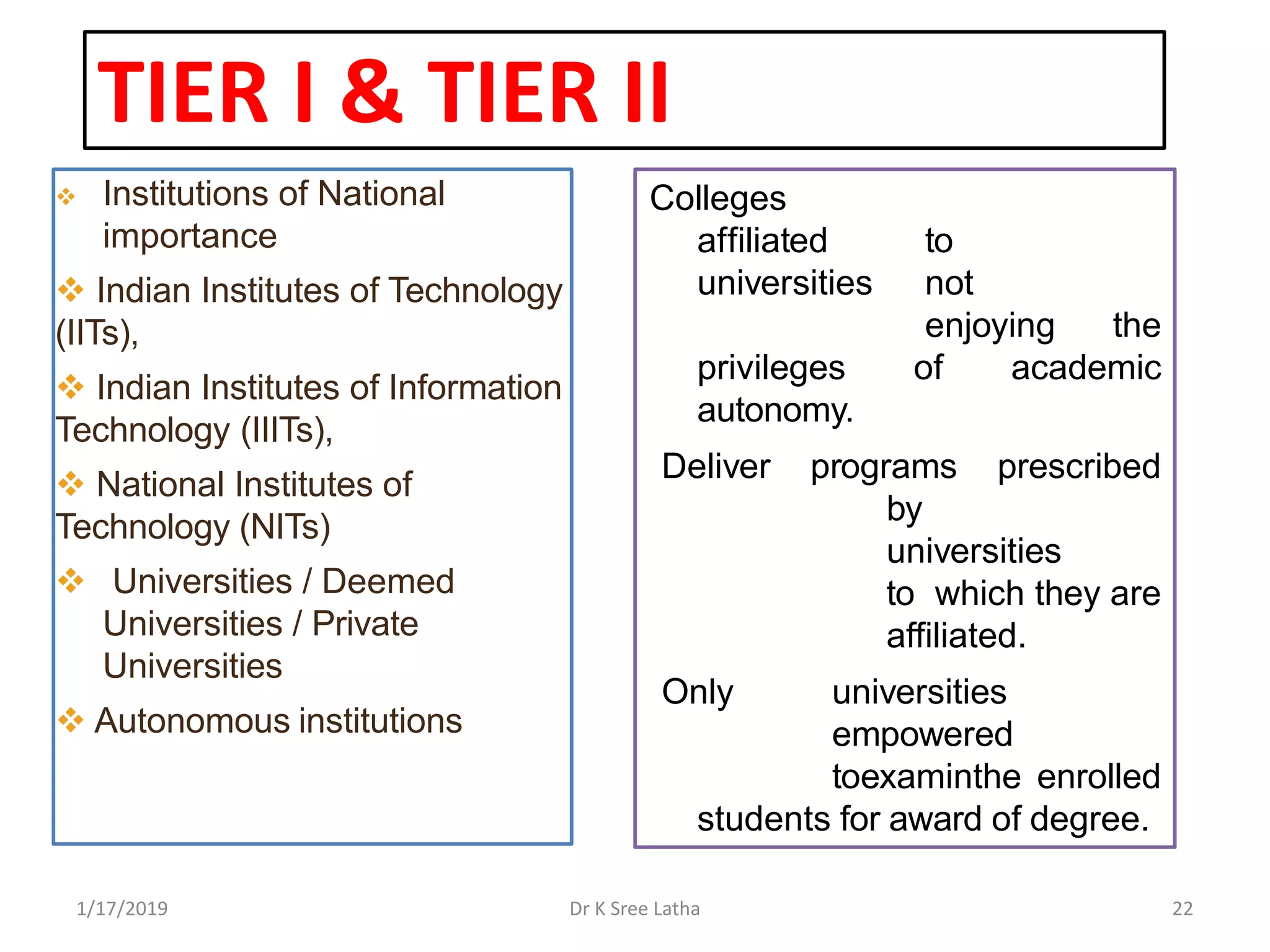 TIER I & TIER II

❖ Institutions of National importance

❖ Indian Institutes of Technology (IITs),

❖ Indian Institutes of Information Technology (IIITs),

❖ National Institutes of Technology (NITs)

❖ Universities / Deemed Universities / Private Universities

❖ Autonomous institutions

Colleges affiliated to universities not enjoying the privileges of academic autonomy.

Deliver programs prescribed by universities to which they are affiliated.

Only universities empowered toexaminthe enrolled students for award of degree.

1/17/2019 Dr K Sree Latha 22